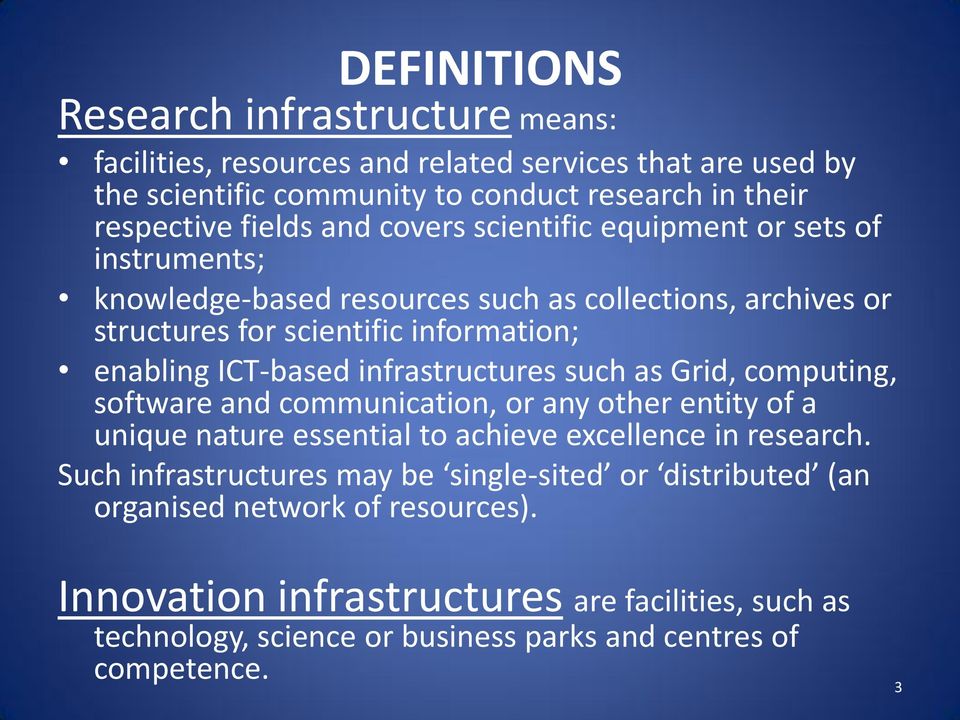 DEFINITIONS

Research infrastructure means:

• facilities, resources and related services that are used by the scientific community to conduct research in their respective fields and covers scientific equipment or sets of instruments;
• knowledge-based resources such as collections, archives or structures for scientific information;
• enabling ICT-based infrastructures such as Grid, computing, software and communication, or any other entity of a unique nature essential to achieve excellence in research.

Such infrastructures may be ‘single-sited’ or ‘distributed’ (an organised network of resources).

Innovation infrastructures are facilities, such as technology, science or business parks and centres of competence.

3